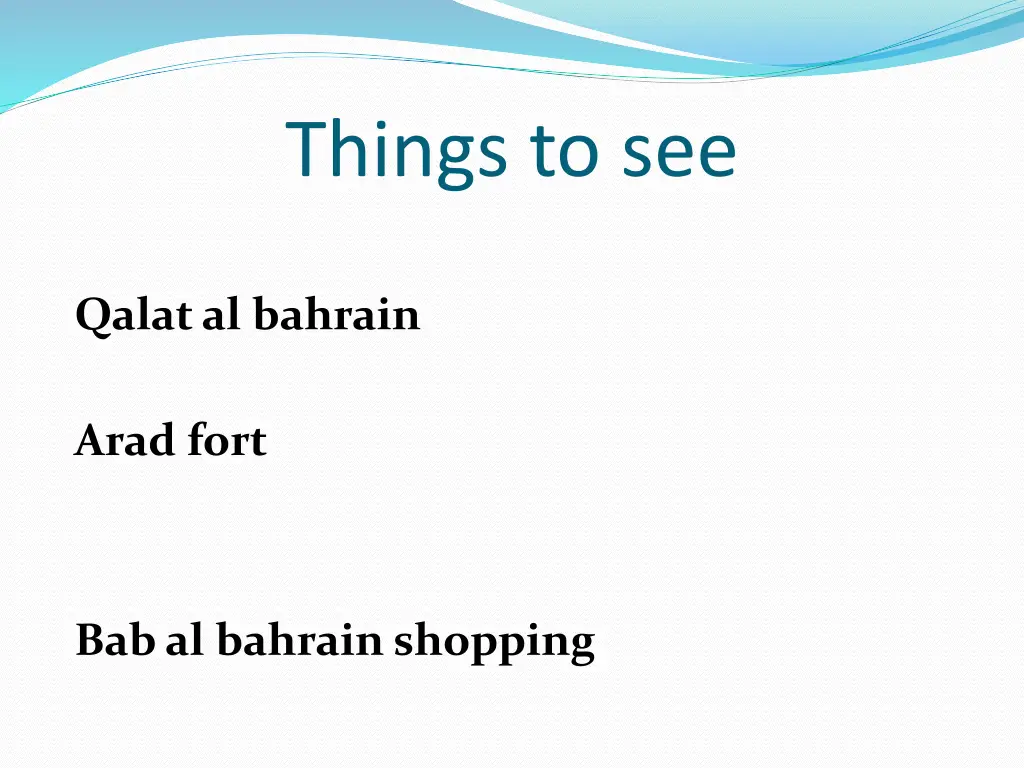 Things to see

Qalat al bahrain

Arad fort

Bab al bahrain shopping